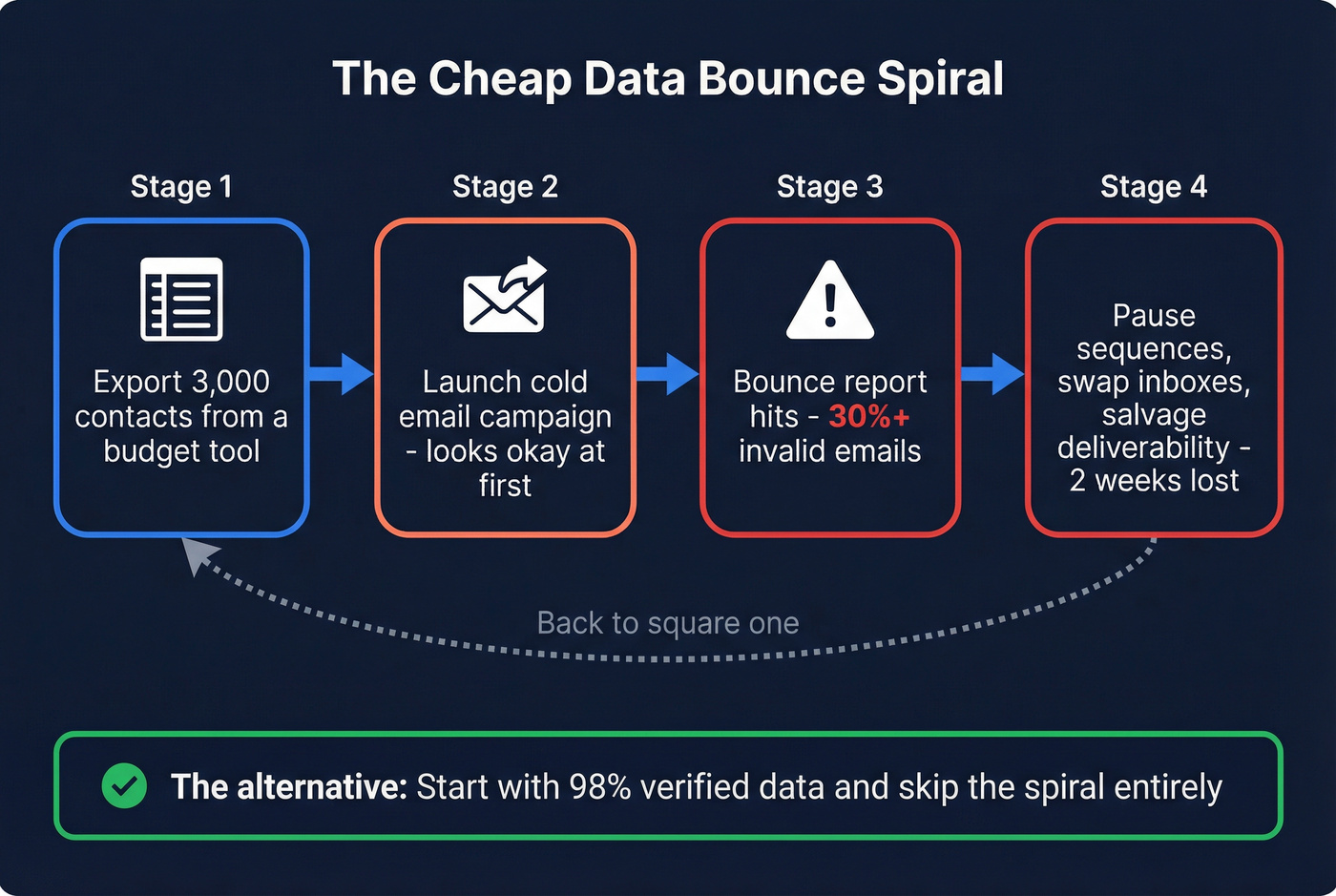 The Cheap Data Bounce Spiral

Stage 1

Export 3,000 contacts from a budget tool

Stage 2

Launch cold email campaign - looks okay at first

Stage 3

Bounce report hits - 30%+ invalid emails

Stage 4

Pause sequences, swap inboxes, salvage deliverability - 2 weeks lost

Back to square one

The alternative: Start with 98% verified data and skip the spiral entirely